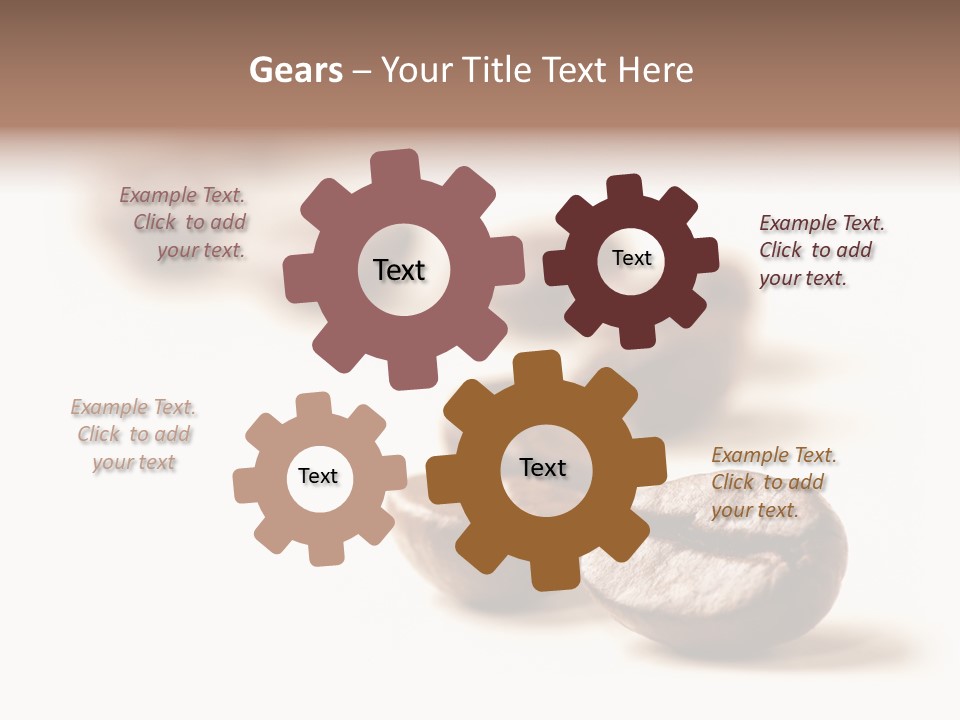 Gears – Your Title Text Here

Example Text. Click to add your text.

Text

Text

Example Text. Click to add your text.

Example Text. Click to add your text

Text

Text

Example Text. Click to add your text.